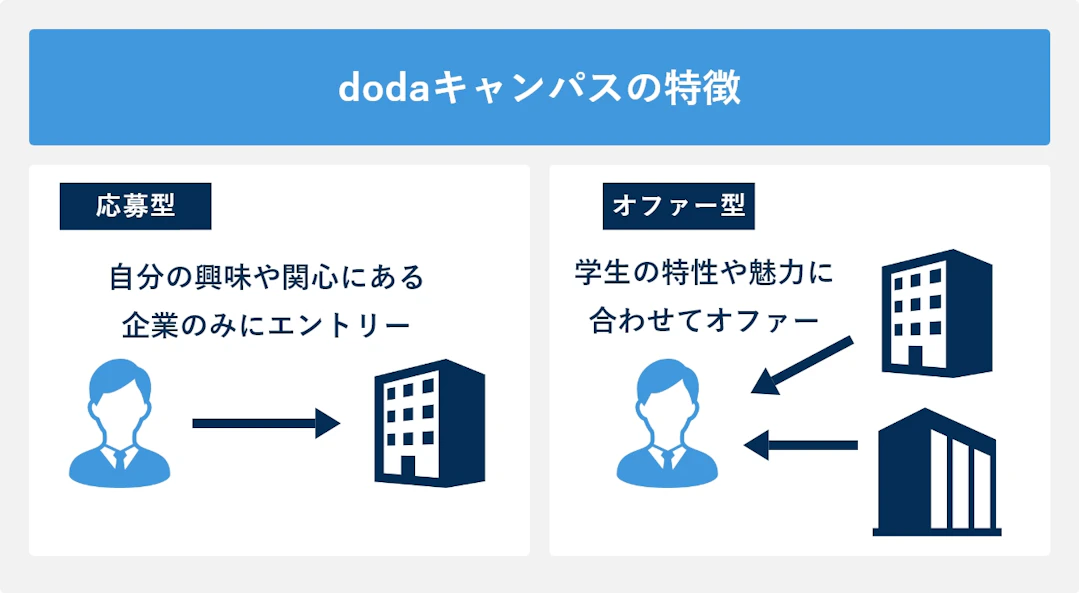 dodaキャンパスの特徴

応募型

自分の興味や関心にある企業のみにエントリー

オファー型

学生の特性や魅力に合わせてオファー